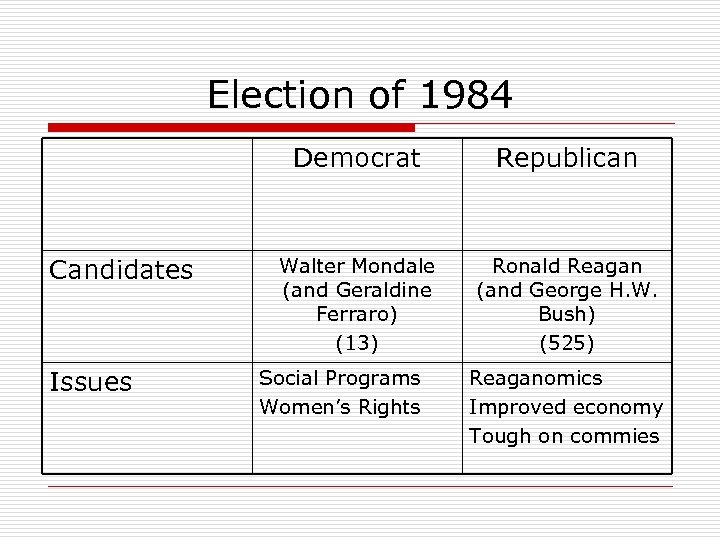 Election of 1984

| | Democrat | Republican |
|---|---|---|
| Candidates | Walter Mondale (and Geraldine Ferraro) (13) | Ronald Reagan (and George H.W. Bush) (525) |
| Issues | Social Programs Women's Rights | Reaganomics Improved economy Tough on commies |